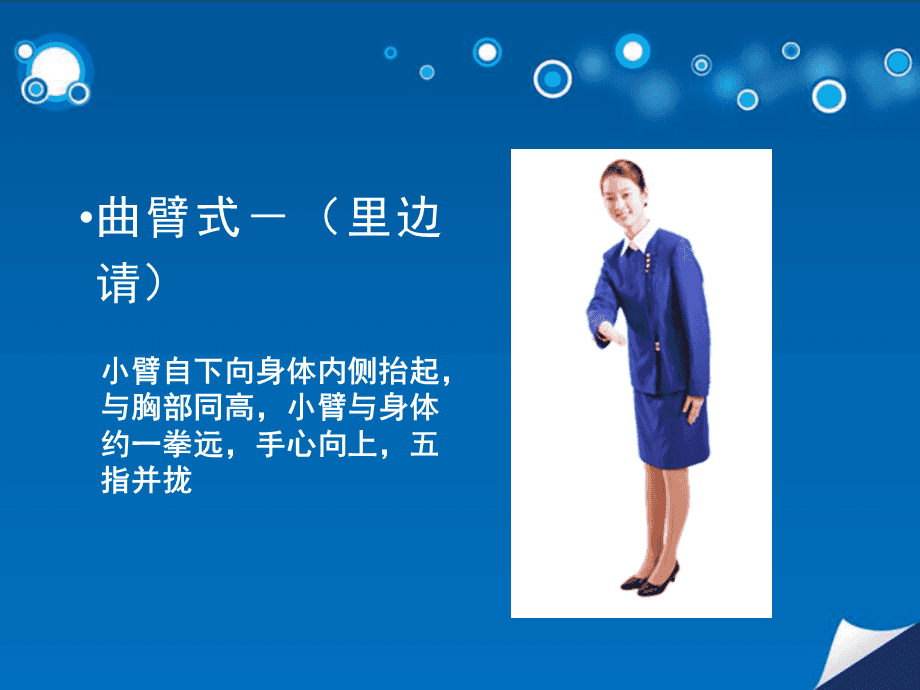 •曲臂式一（里边请）

小臂自下向身体内侧抬起，与胸部同高，小臂与身体约一拳远，手心向上，五指并拢